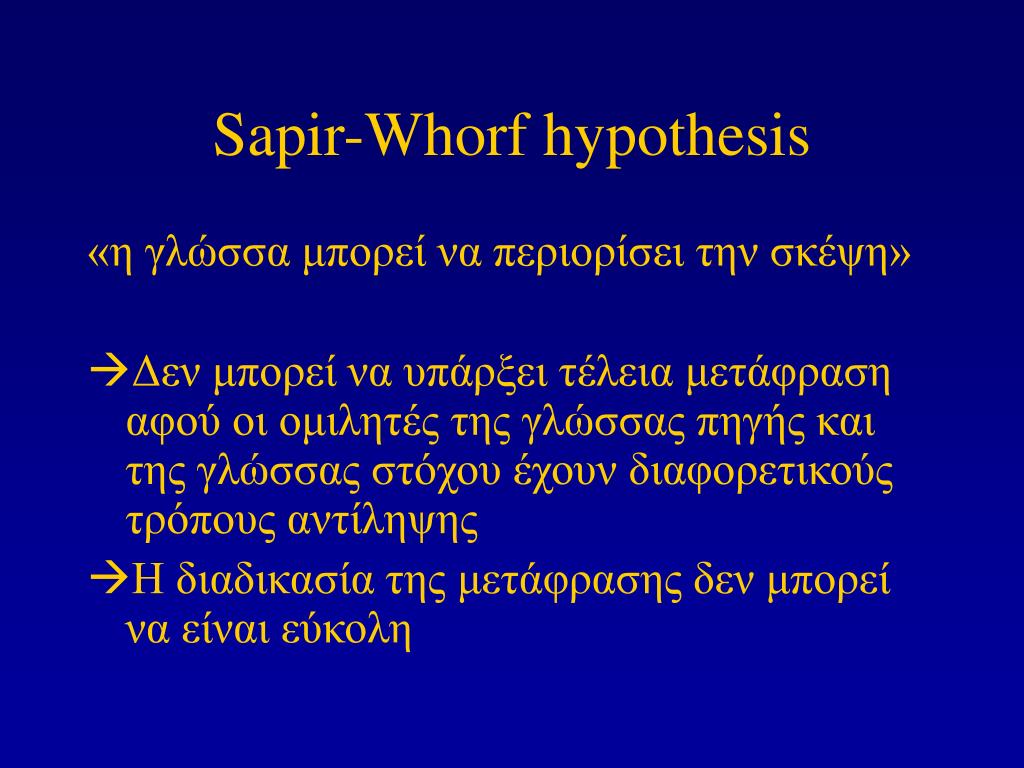 Sapir-Whorf hypothesis

«η γλώσσα μπορεί να περιορίσει την σκέψη»

→Δεν μπορεί να υπάρξει τέλεια μετάφραση αφού οι ομιλητές της γλώσσας πηγής και της γλώσσας στόχου έχουν διαφορετικούς τρόπους αντίληψης

→Η διαδικασία της μετάφρασης δεν μπορεί να είναι εύκολη